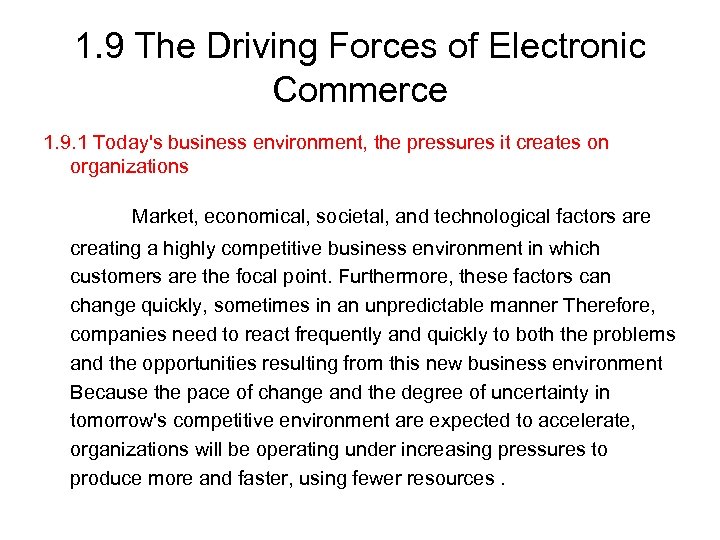 1.9 The Driving Forces of Electronic Commerce

1.9.1 Today's business environment, the pressures it creates on organizations

Market, economical, societal, and technological factors are creating a highly competitive business environment in which customers are the focal point. Furthermore, these factors can change quickly, sometimes in an unpredictable manner Therefore, companies need to react frequently and quickly to both the problems and the opportunities resulting from this new business environment Because the pace of change and the degree of uncertainty in tomorrow's competitive environment are expected to accelerate, organizations will be operating under increasing pressures to produce more and faster, using fewer resources .